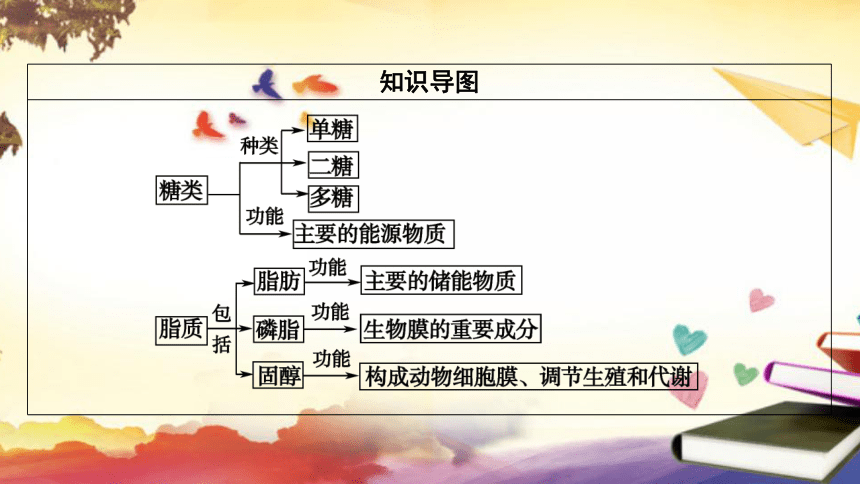 知识导图

糖类
种类
单糖
二糖
多糖
功能
主要的能源物质

脂质
包括
脂肪
功能
主要的储能物质
磷脂
功能
生物膜的重要成分
固醇
功能
构成动物细胞膜、调节生殖和代谢